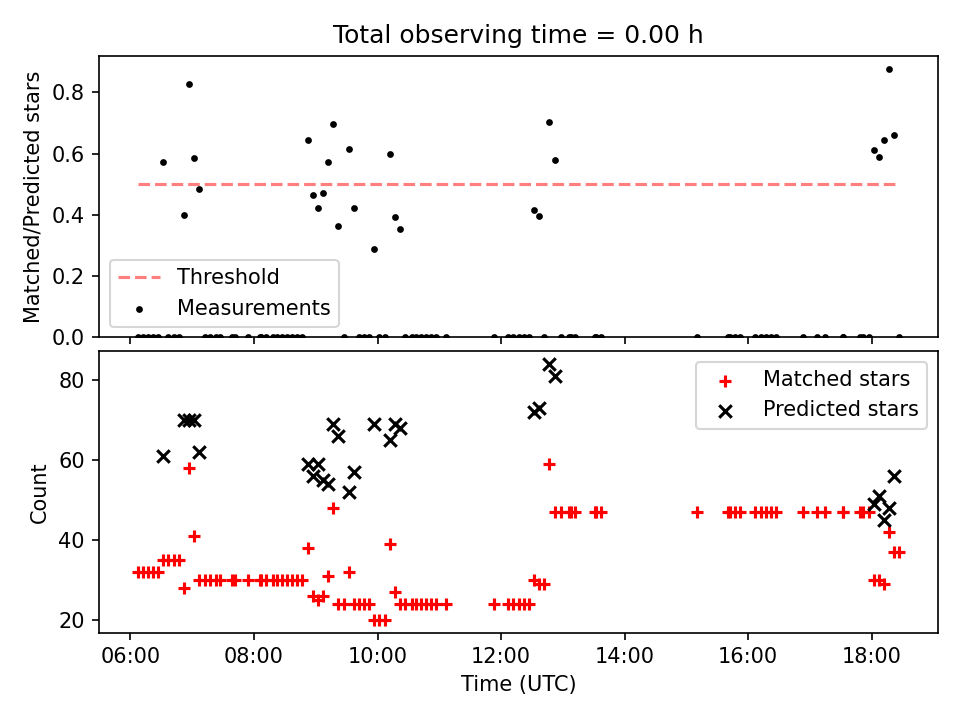 Total observing time = 0.00 h

Matched/Predicted stars

0.8
0.6
0.4
0.2
0.0

Threshold
Measurements

Count

80
60
40
20

Matched stars
Predicted stars

06:00 08:00 10:00 12:00 14:00 16:00 18:00

Time (UTC)